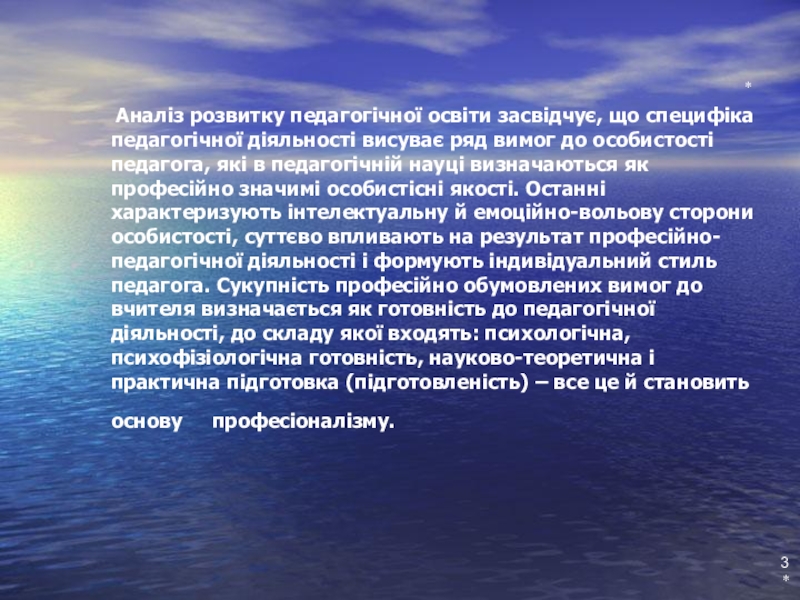 *

Аналіз розвитку педагогічної освіти засвідчує, що специфіка педагогічної діяльності висуває ряд вимог до особистості педагога, які в педагогічній науці визначаються як професійно значимі особистісні якості. Останні характеризують інтелектуальну й емоційно-вольову сторони особистості, суттєво впливають на результат професійно-педагогічної діяльності і формують індивідуальний стиль педагога. Сукупність професійно обумовлених вимог до вчителя визначається як готовність до педагогічної діяльності, до складу якої входять: психологічна, психофізіологічна готовність, науково-теоретична і практична підготовка (підготовленість) – все це й становить

основу професіоналізму.

3
*